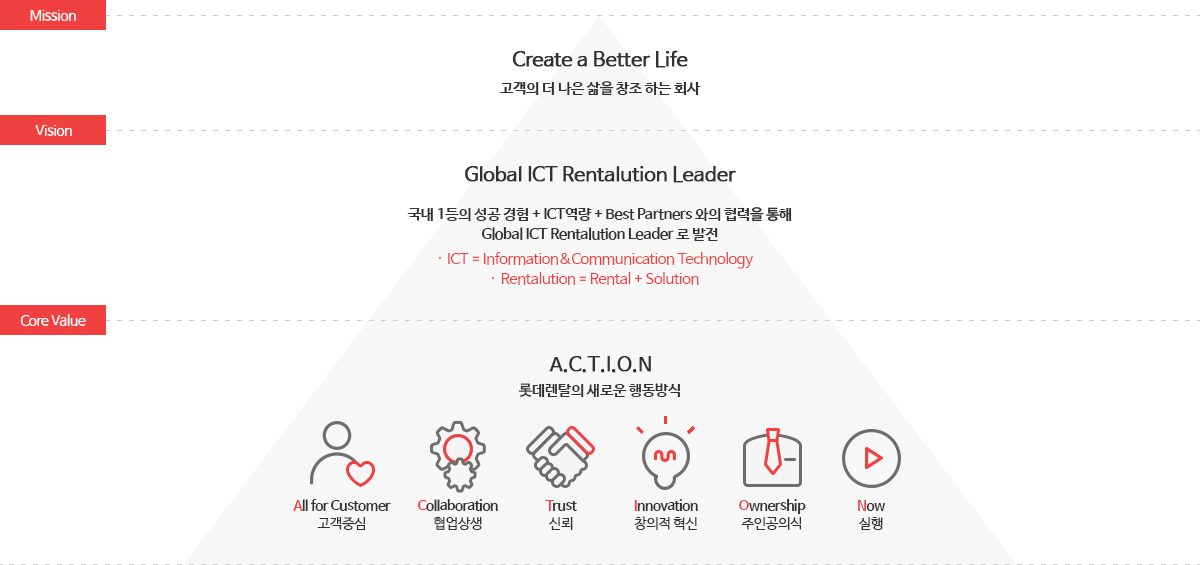 Mission

Create a Better Life

고객의 더 나은 삶을 창조 하는 회사

Vision

Global ICT Rentalution Leader

국내 1등의 성공 경험 + ICT역량 + Best Partners 와의 협력을 통해 Global ICT Rentalution Leader 로 발전

· ICT = Information&Communication Technology
· Rentalution = Rental + Solution

Core Value

A.C.T.I.O.N

롯데렌탈의 새로운 행동방식

All for Customer
고객중심

Collaboration
협업상생

Trust
신뢰

Innovation
창의적 혁신

Ownership
주인공의식

Now
실행